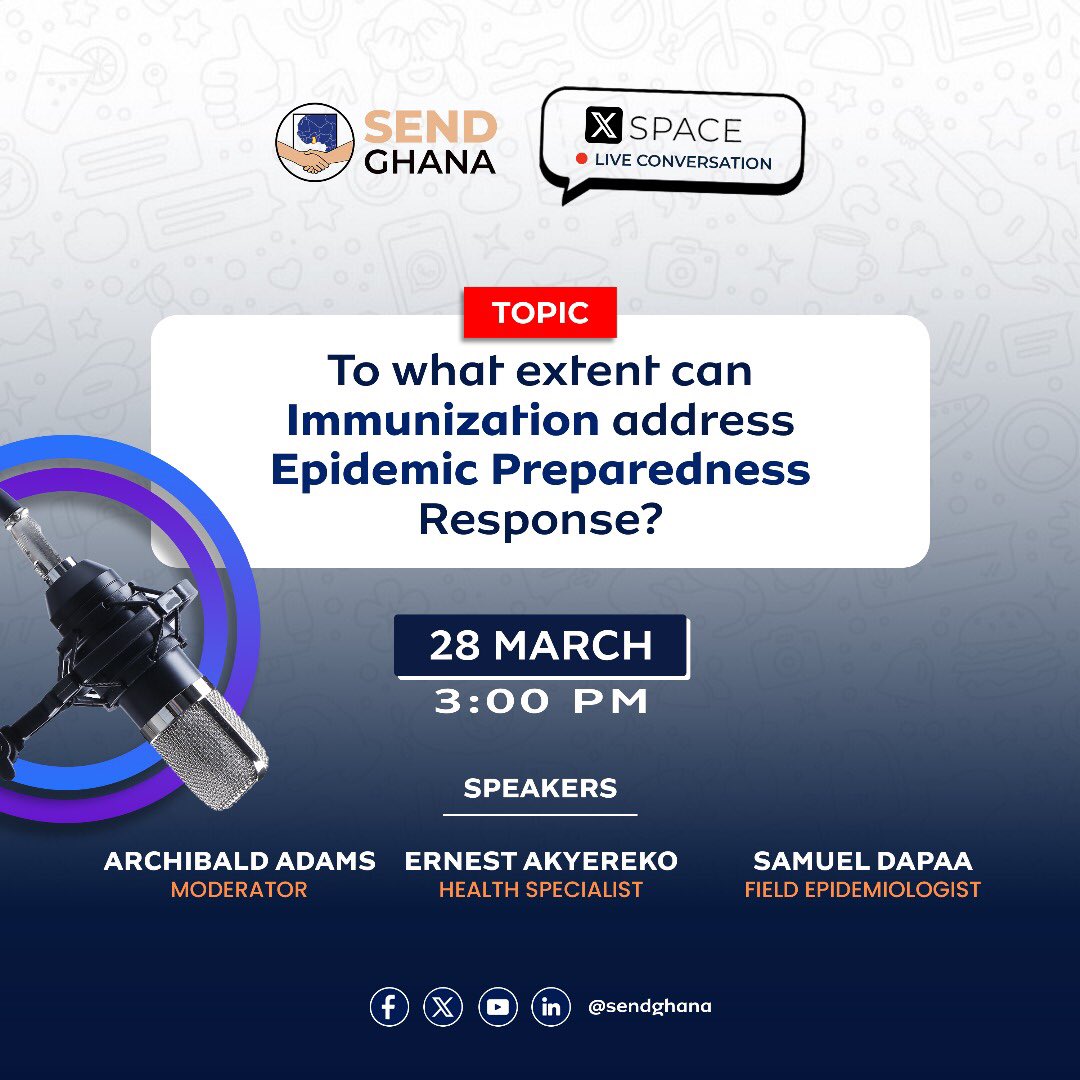 SEND GHANA

X SPACE
LIVE CONVERSATION

TOPIC

To what extent can Immunization address Epidemic Preparedness Response?

28 MARCH
3:00 PM

SPEAKERS

ARCHIBALD ADAMS
MODERATOR

ERNEST AKYEREKO
HEALTH SPECIALIST

SAMUEL DAPAA
FIELD EPIDEMIOLOGIST

@sendghana